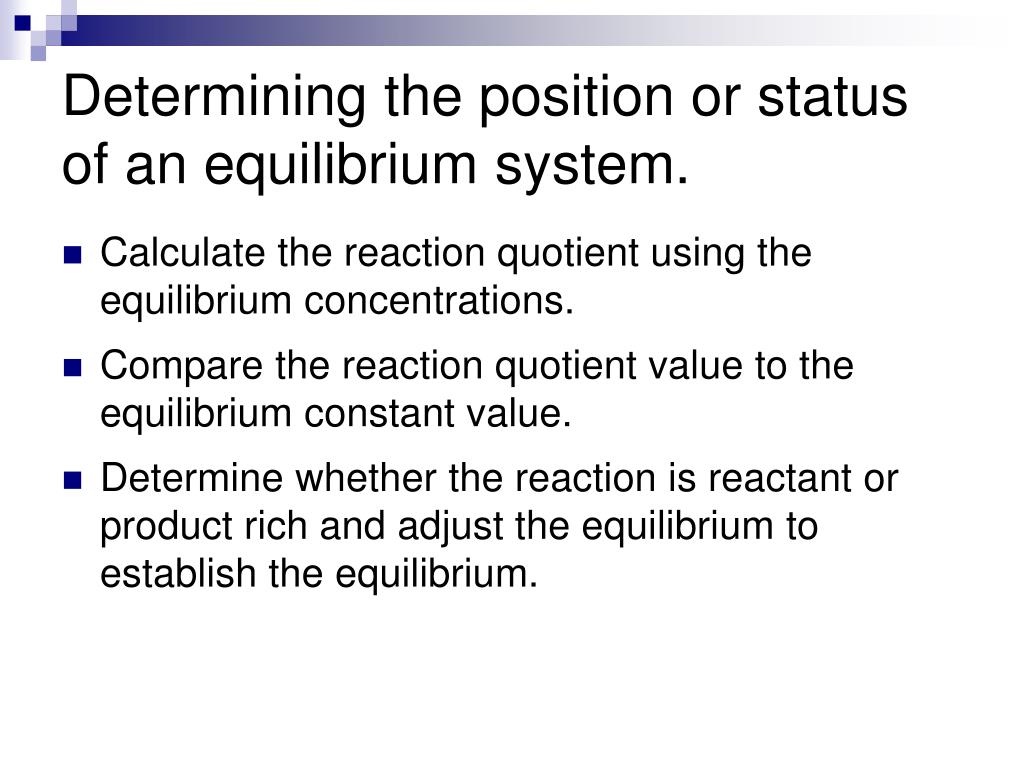 Determining the position or status of an equilibrium system.

Calculate the reaction quotient using the equilibrium concentrations.

Compare the reaction quotient value to the equilibrium constant value.

Determine whether the reaction is reactant or product rich and adjust the equilibrium to establish the equilibrium.